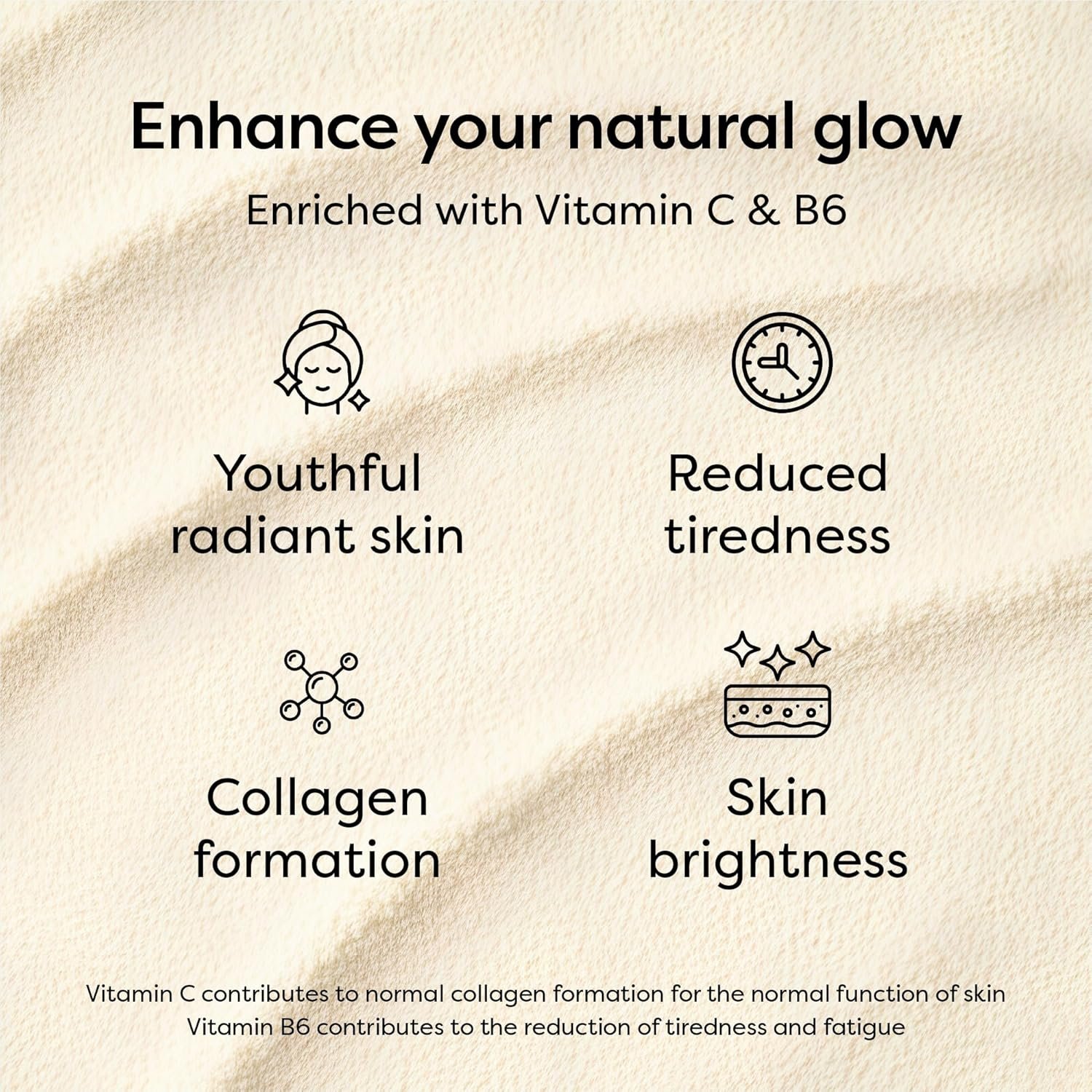 Enhance your natural glow

Enriched with Vitamin C & B6

Youthful radiant skin

Reduced tiredness

Collagen formation

Skin brightness

Vitamin C contributes to normal collagen formation for the normal function of skin
Vitamin B6 contributes to the reduction of tiredness and fatigue